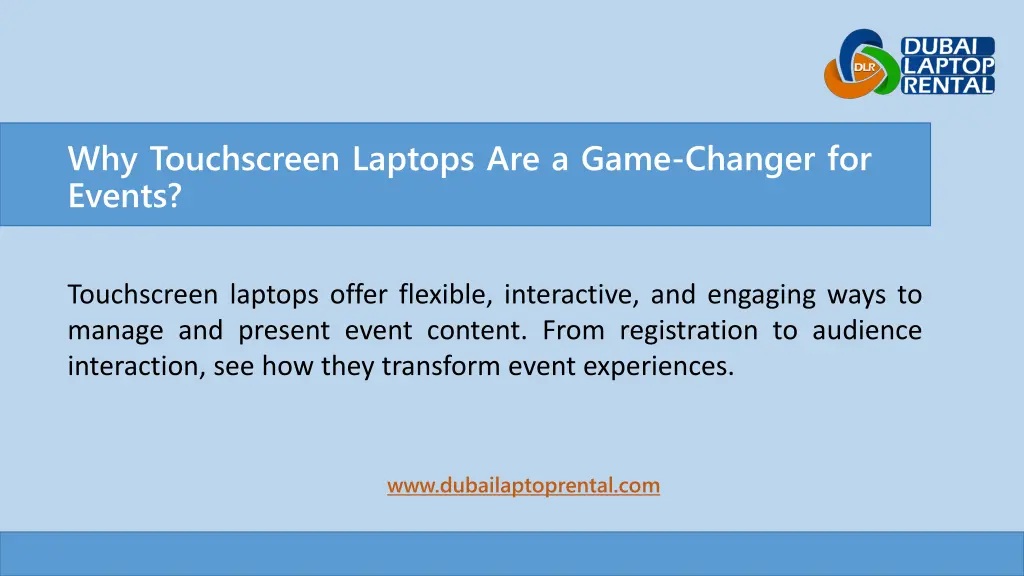 DLR DUBAI LAPTOP RENTAL

Why Touchscreen Laptops Are a Game-Changer for Events?

Touchscreen laptops offer flexible, interactive, and engaging ways to manage and present event content. From registration to audience interaction, see how they transform event experiences.

www.dubailaptoprental.com